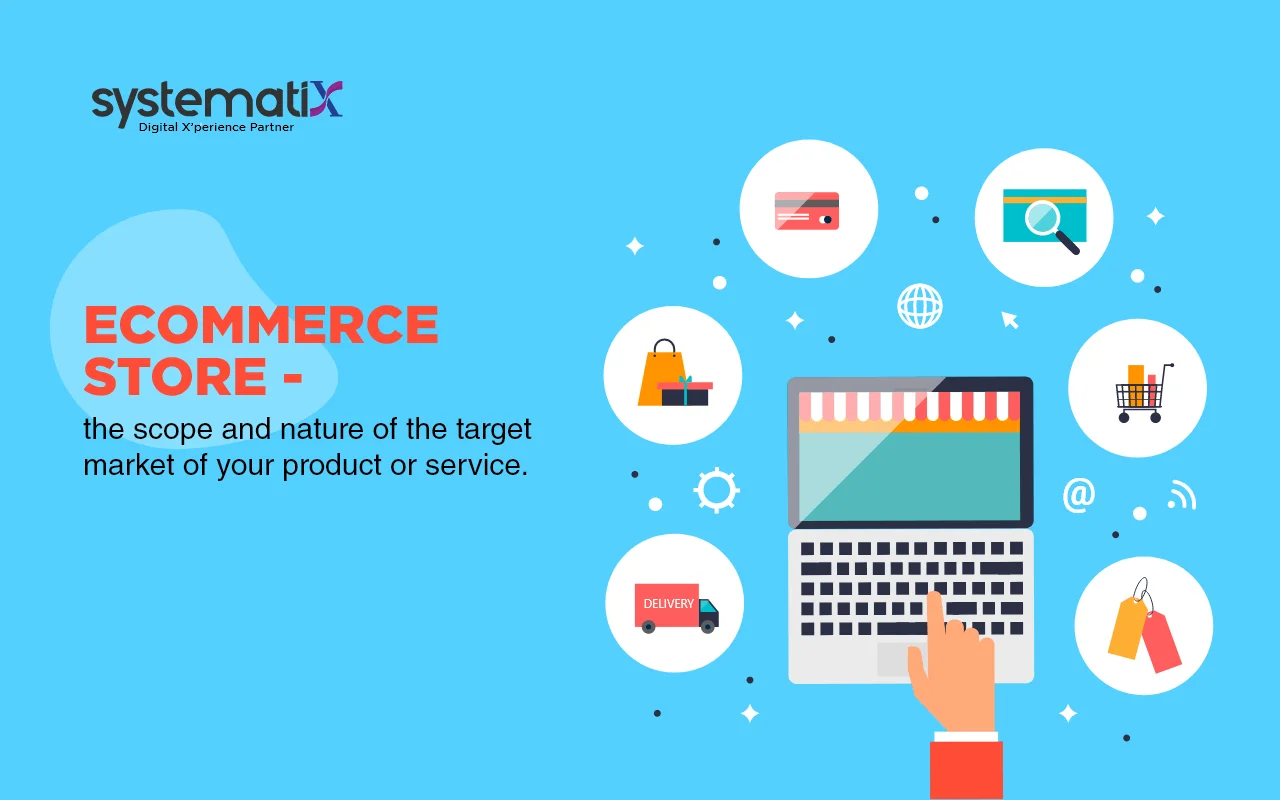 systematiX
Digital X'perience Partner

ECOMMERCE STORE -

the scope and nature of the target market of your product or service.

DELIVERY